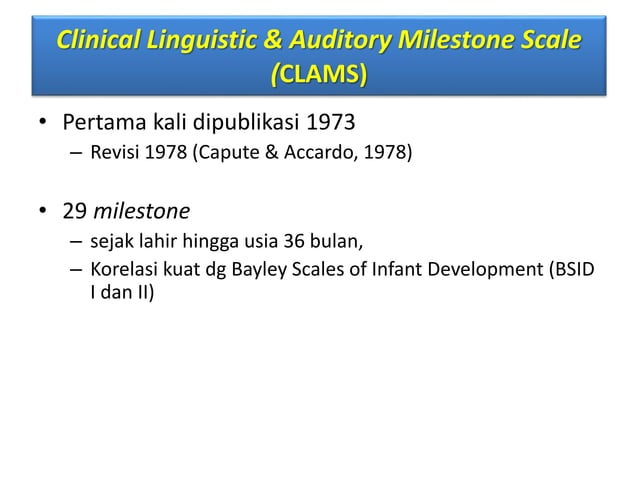 Clinical Linguistic & Auditory Milestone Scale (CLAMS)

• Pertama kali dipublikasi 1973
– Revisi 1978 (Capute & Accardo, 1978)

• 29 milestone
– sejak lahir hingga usia 36 bulan,
– Korelasi kuat dg Bayley Scales of Infant Development (BSID I dan II)